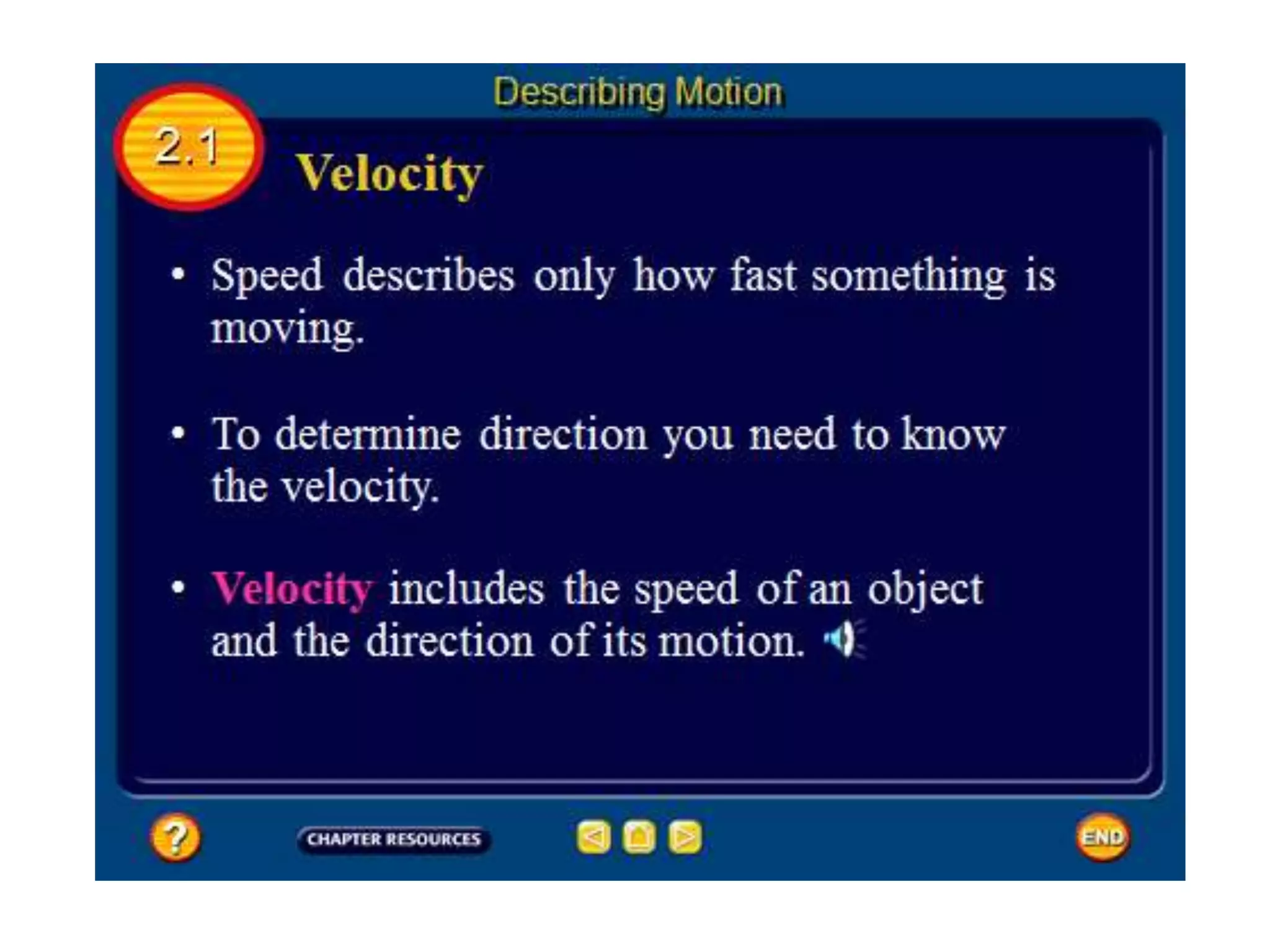 Describing Motion

2.1

Velocity

• Speed describes only how fast something is moving.

• To determine direction you need to know the velocity.

• Velocity includes the speed of an object and the direction of its motion.

?

CHAPTER RESOURCES

END